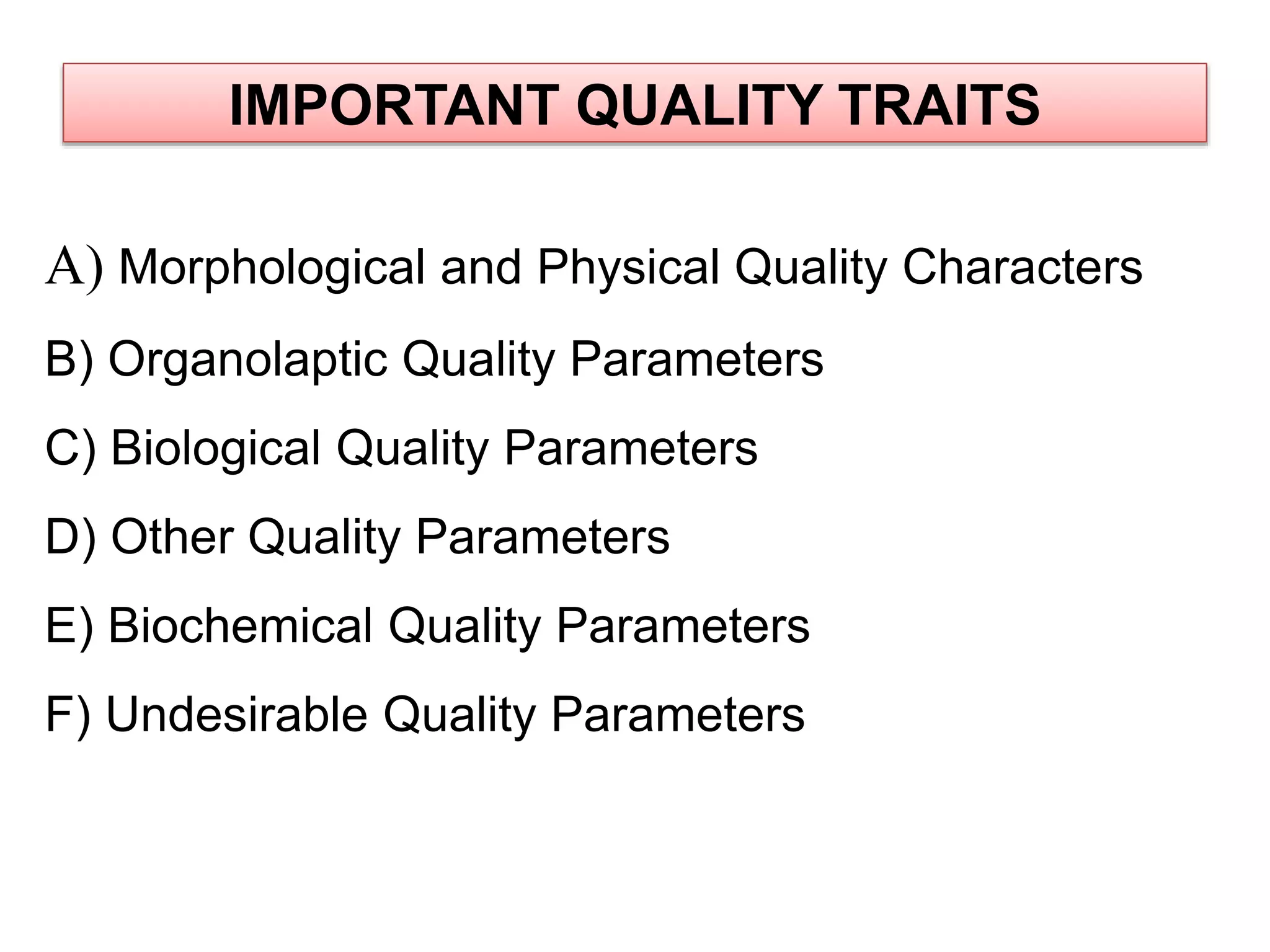 IMPORTANT QUALITY TRAITS

A) Morphological and Physical Quality Characters

B) Organolaptic Quality Parameters

C) Biological Quality Parameters

D) Other Quality Parameters

E) Biochemical Quality Parameters

F) Undesirable Quality Parameters